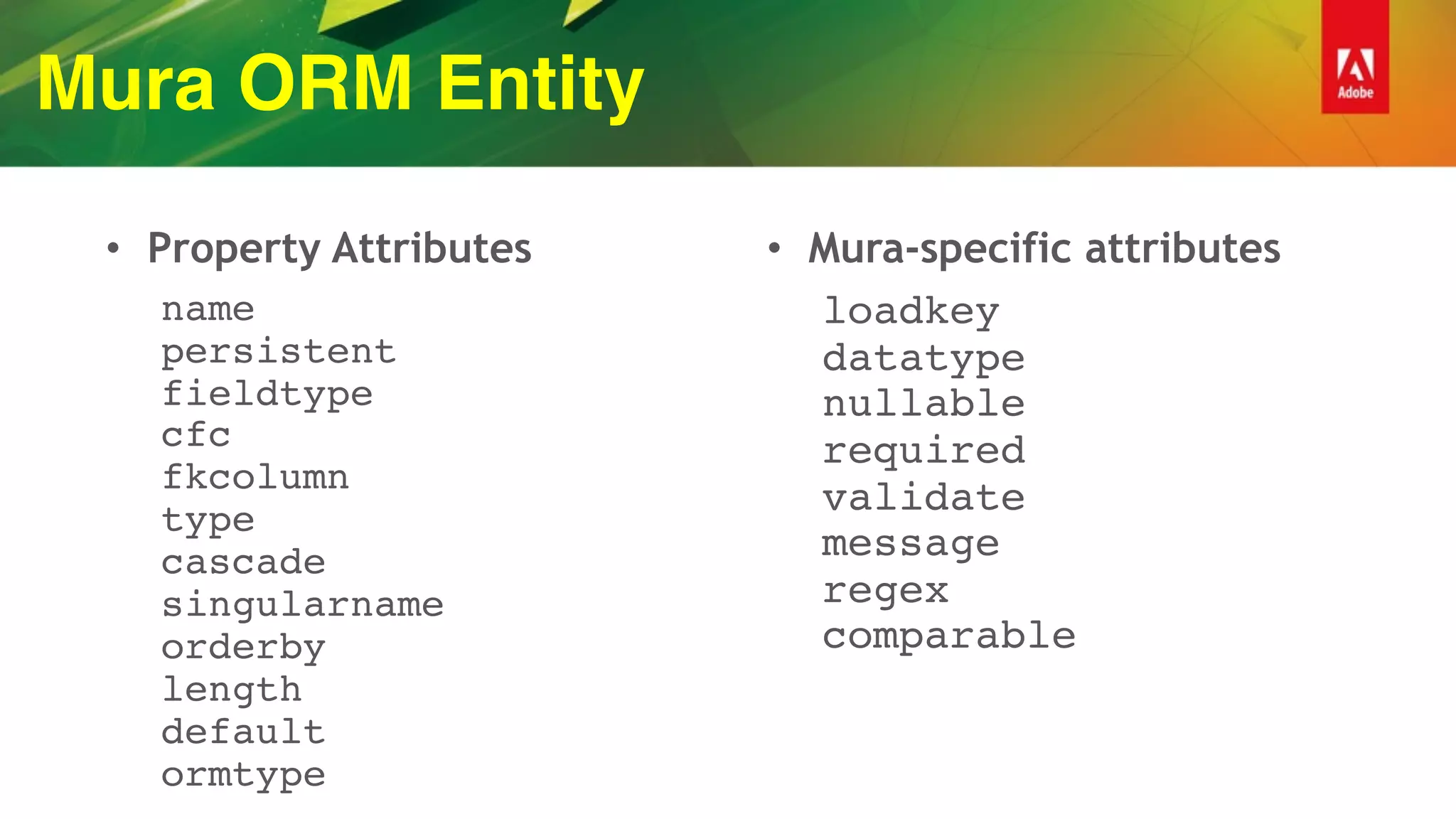 Mura ORM Entity

Adobe

• Property Attributes

name
persistent
fieldtype
cfc
fkcolumn
type
cascade
singularname
orderby
length
default
ormtype

• Mura-specific attributes

loadkey
datatype
nullable
required
validate
message
regex
comparable